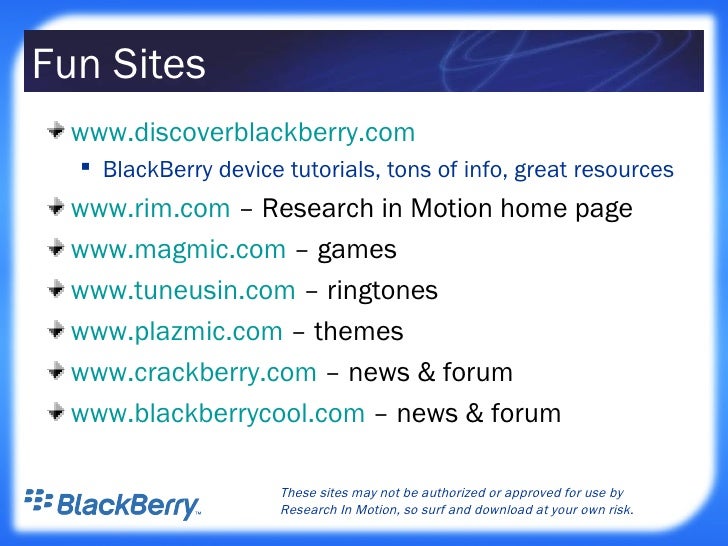 Fun Sites

www.discoverblackberry.com

BlackBerry device tutorials, tons of info, great resources

www.rim.com – Research in Motion home page

www.magmic.com – games

www.tuneusin.com – ringtones

www.plazmic.com – themes

www.crackberry.com – news & forum

www.blackberrycool.com – news & forum

BlackBerry™

These sites may not be authorized or approved for use by Research In Motion, so surf and download at your own risk.